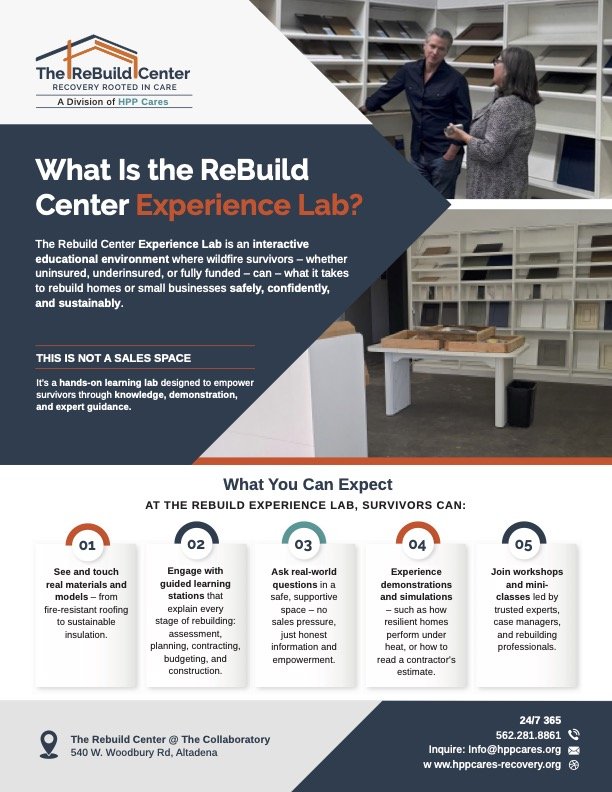 The ReBuild Center
RECOVERY ROOTED IN CARE
A Division of HPP Cares

What Is the ReBuild Center Experience Lab?

The Rebuild Center Experience Lab is an interactive educational environment where wildfire survivors – whether uninsured, underinsured, or fully funded – can – what it takes to rebuild homes or small businesses safely, confidently, and sustainably.

THIS IS NOT A SALES SPACE

It's a hands-on learning lab designed to empower survivors through knowledge, demonstration, and expert guidance.

What You Can Expect

AT THE REBUILD EXPERIENCE LAB, SURVIVORS CAN:

01
See and touch real materials and models – from fire-resistant roofing to sustainable insulation.

02
Engage with guided learning stations that explain every stage of rebuilding: assessment, planning, contracting, budgeting, and construction.

03
Ask real-world questions in a safe, supportive space – no sales pressure, just honest information and empowerment.

04
Experience demonstrations and simulations – such as how resilient homes perform under heat, or how to read a contractor's estimate.

05
Join workshops and mini-classes led by trusted experts, case managers, and rebuilding professionals.

The Rebuild Center @ The Collaboratory
540 W. Woodbury Rd, Altadena

24/7 365
562.281.8861
Inquire: Info@hppcares.org
w www.hppcares-recovery.org